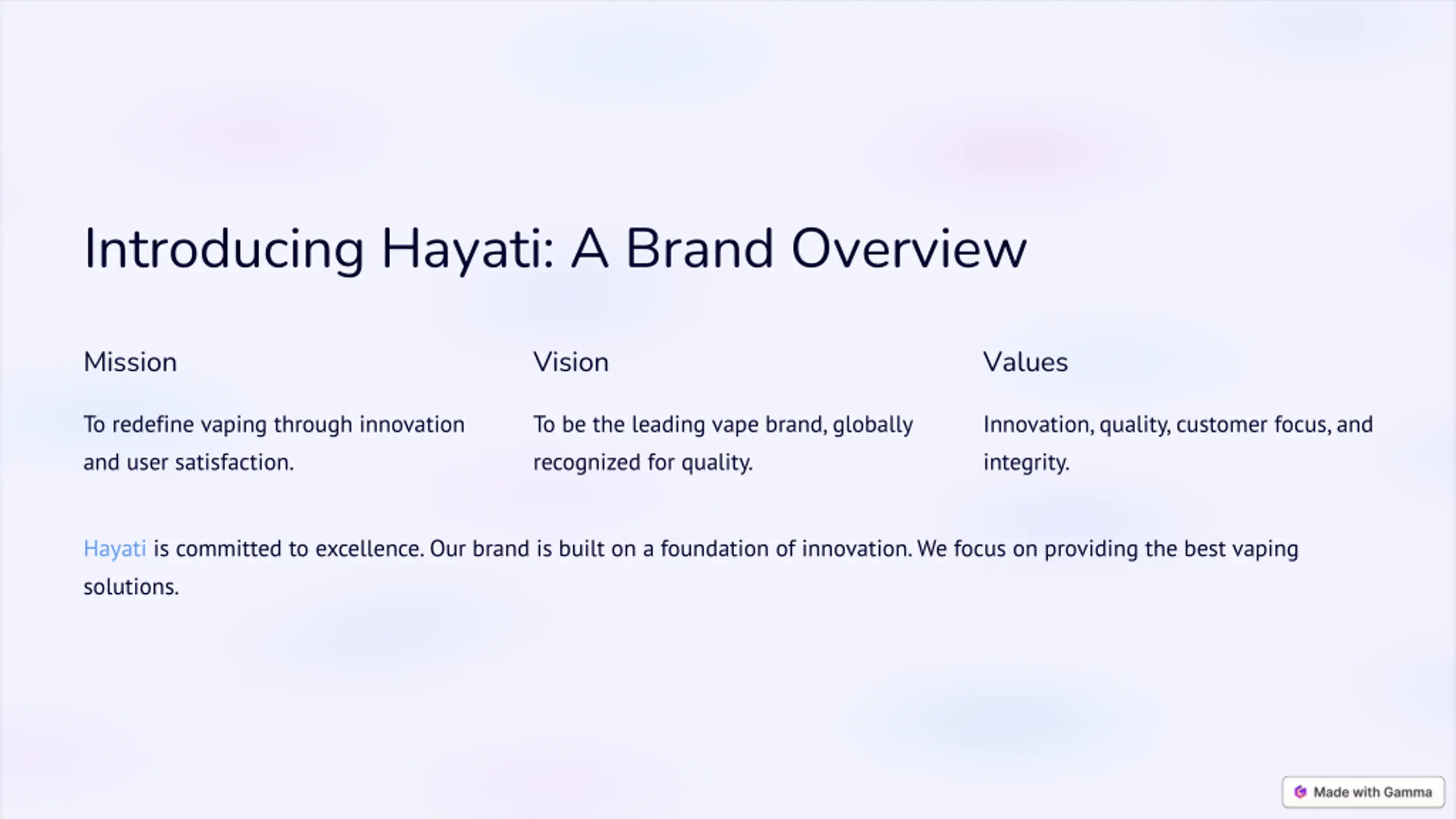 Introducing Hayati: A Brand Overview

Mission

To redefine vaping through innovation and user satisfaction.

Vision

To be the leading vape brand, globally recognized for quality.

Values

Innovation, quality, customer focus, and integrity.

Hayati is committed to excellence. Our brand is built on a foundation of innovation. We focus on providing the best vaping solutions.

Made with Gamma